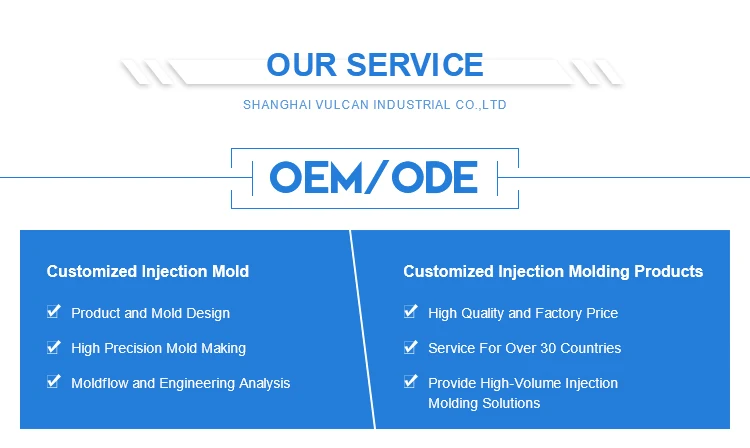 OUR SERVICE

SHANGHAI VULCAN INDUSTRIAL CO.,LTD

OEM/ODE

Customized Injection Mold

Product and Mold Design

High Precision Mold Making

Moldflow and Engineering Analysis

Customized Injection Molding Products

High Quality and Factory Price

Service For Over 30 Countries

Provide High-Volume Injection Molding Solutions